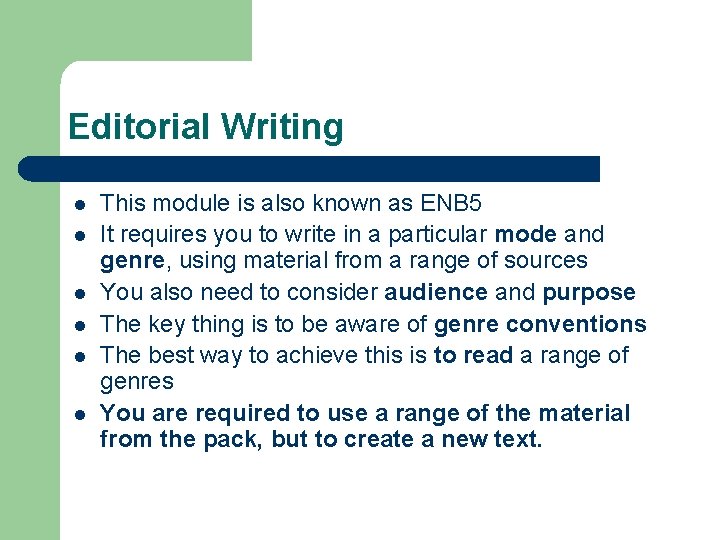 Editorial Writing

- This module is also known as ENB5
- It requires you to write in a particular mode and genre, using material from a range of sources
- You also need to consider audience and purpose
- The key thing is to be aware of genre conventions
- The best way to achieve this is to read a range of genres
- You are required to use a range of the material from the pack, but to create a new text.